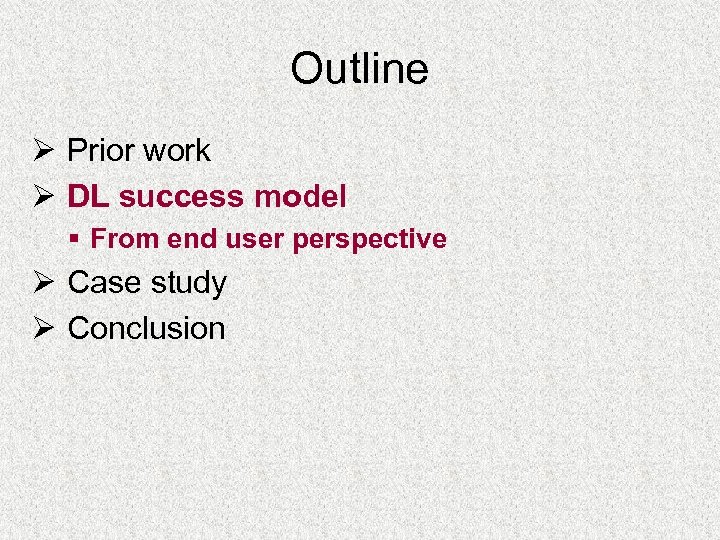 Outline

➢ Prior work
➢ DL success model
  ▪ From end user perspective
➢ Case study
➢ Conclusion